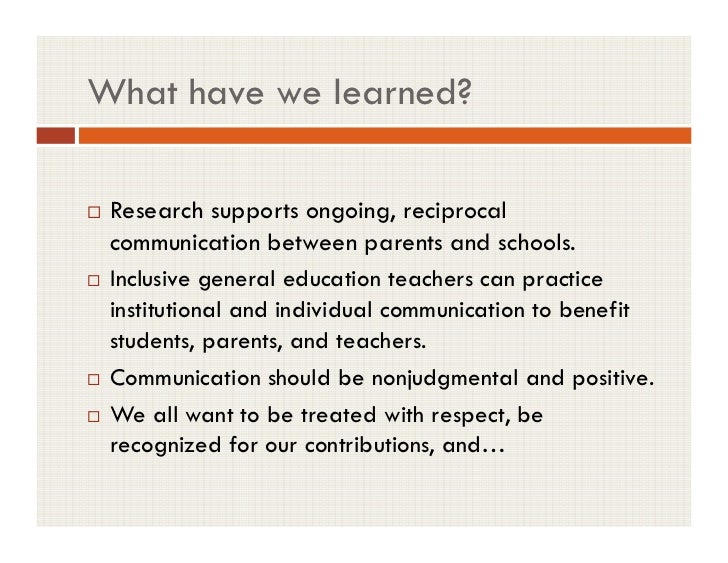 What have we learned?

□ Research supports ongoing, reciprocal communication between parents and schools.

□ Inclusive general education teachers can practice institutional and individual communication to benefit students, parents, and teachers.

□ Communication should be nonjudgmental and positive.

□ We all want to be treated with respect, be recognized for our contributions, and…